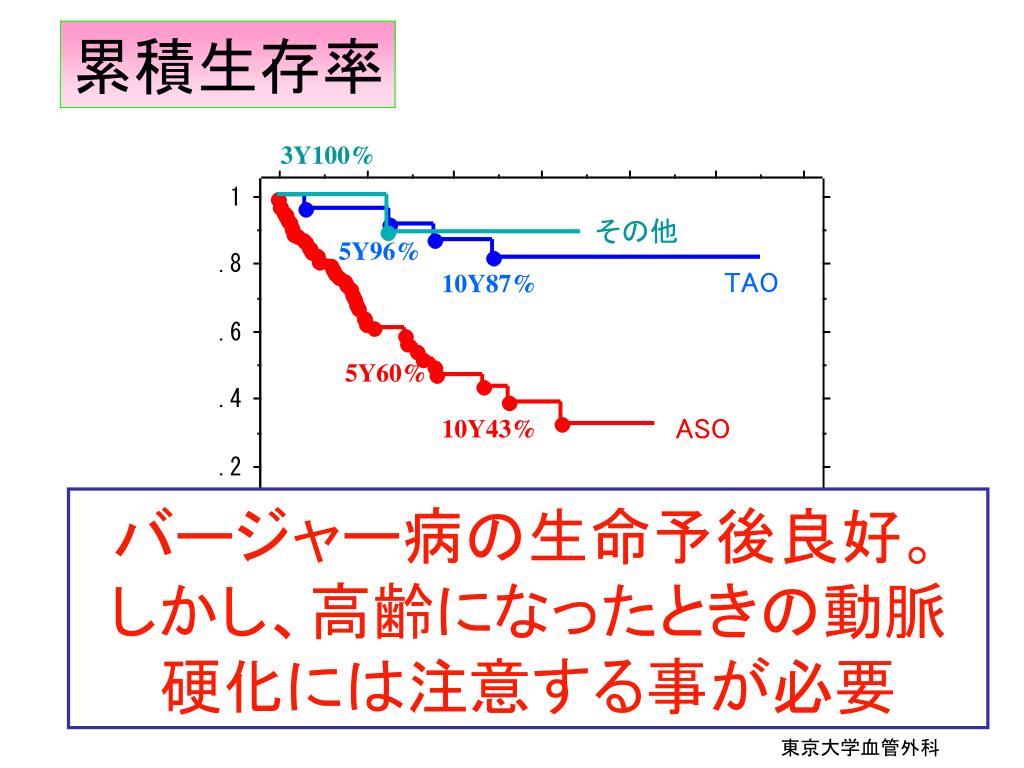 累積生存率

3Y100%

1

.8

.6

.4

.2

その他

5Y96%

10Y87%

TAO

5Y60%

10Y43%

ASO

バージャー病の生命予後良好。しかし、高齢になったときの動脈硬化には注意する事が必要

東京大学血管外科